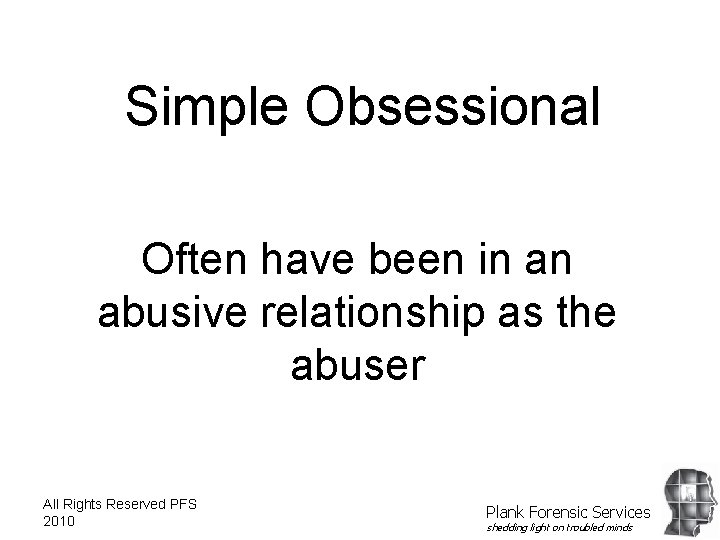 Simple Obsessional

Often have been in an abusive relationship as the abuser

All Rights Reserved PFS 2010

Plank Forensic Services
shedding light on troubled minds